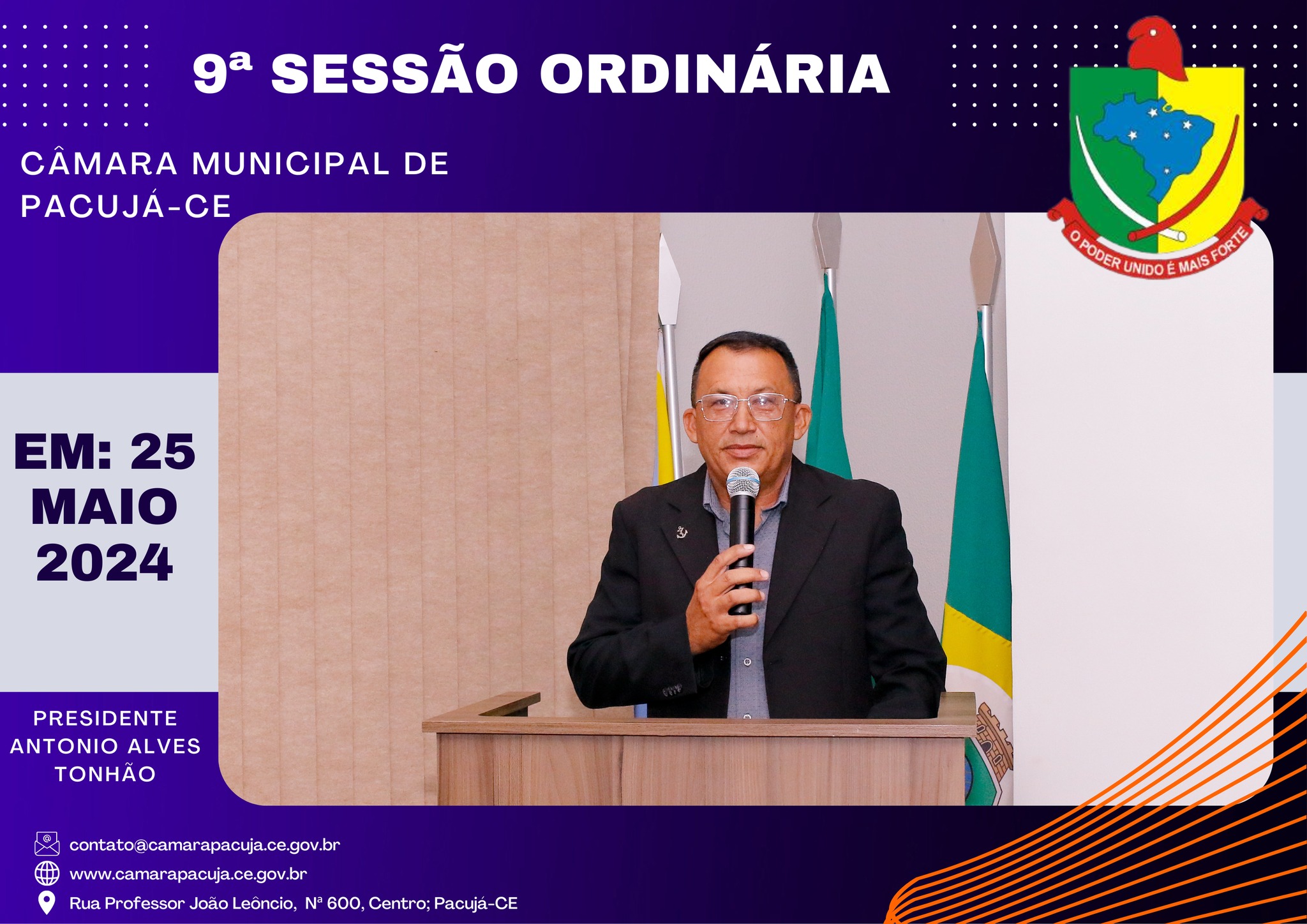 9ª SESSÃO ORDINÁRIA

CÂMARA MUNICIPAL DE PACUJÁ-CE

O PODER UNIDO É MAIS FORTE

EM: 25 MAIO 2024

PRESIDENTE ANTONIO ALVES TONHÃO

contato@camarapacuja.ce.gov.br
www.camarapacuja.ce.gov.br
Rua Professor João Leôncio, Nª 600, Centro; Pacujá-CE